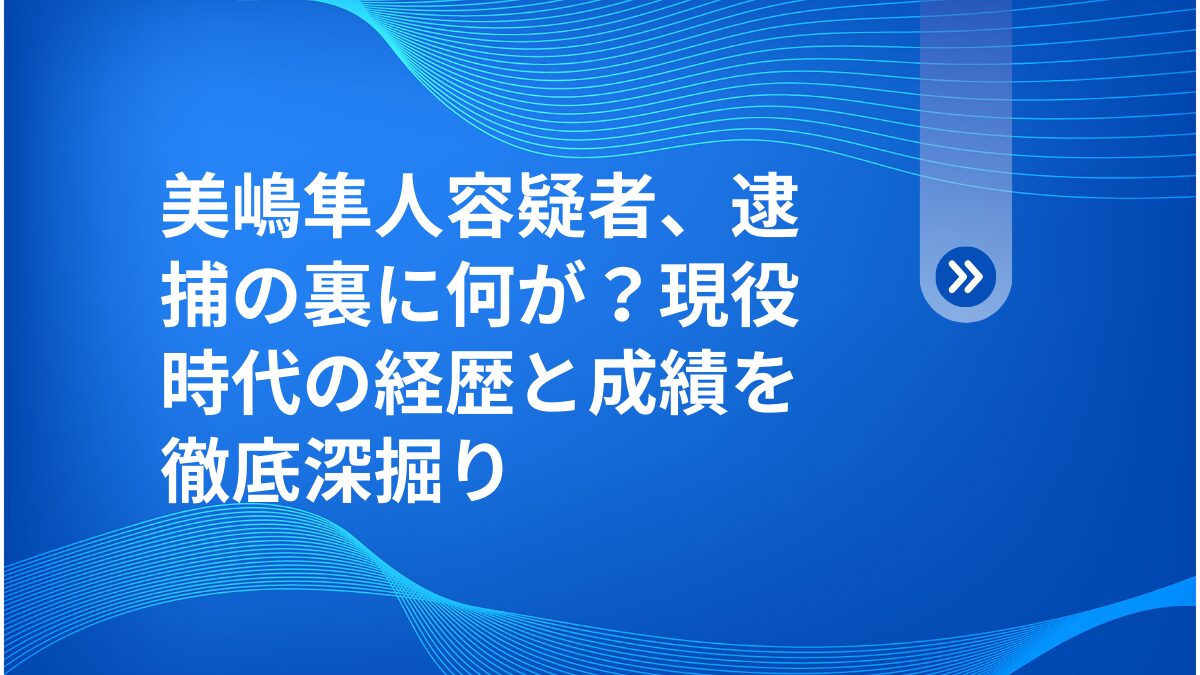 美嶋隼人容疑者、逮捕の裏に何が？現役時代の経歴と成績を徹底深掘り